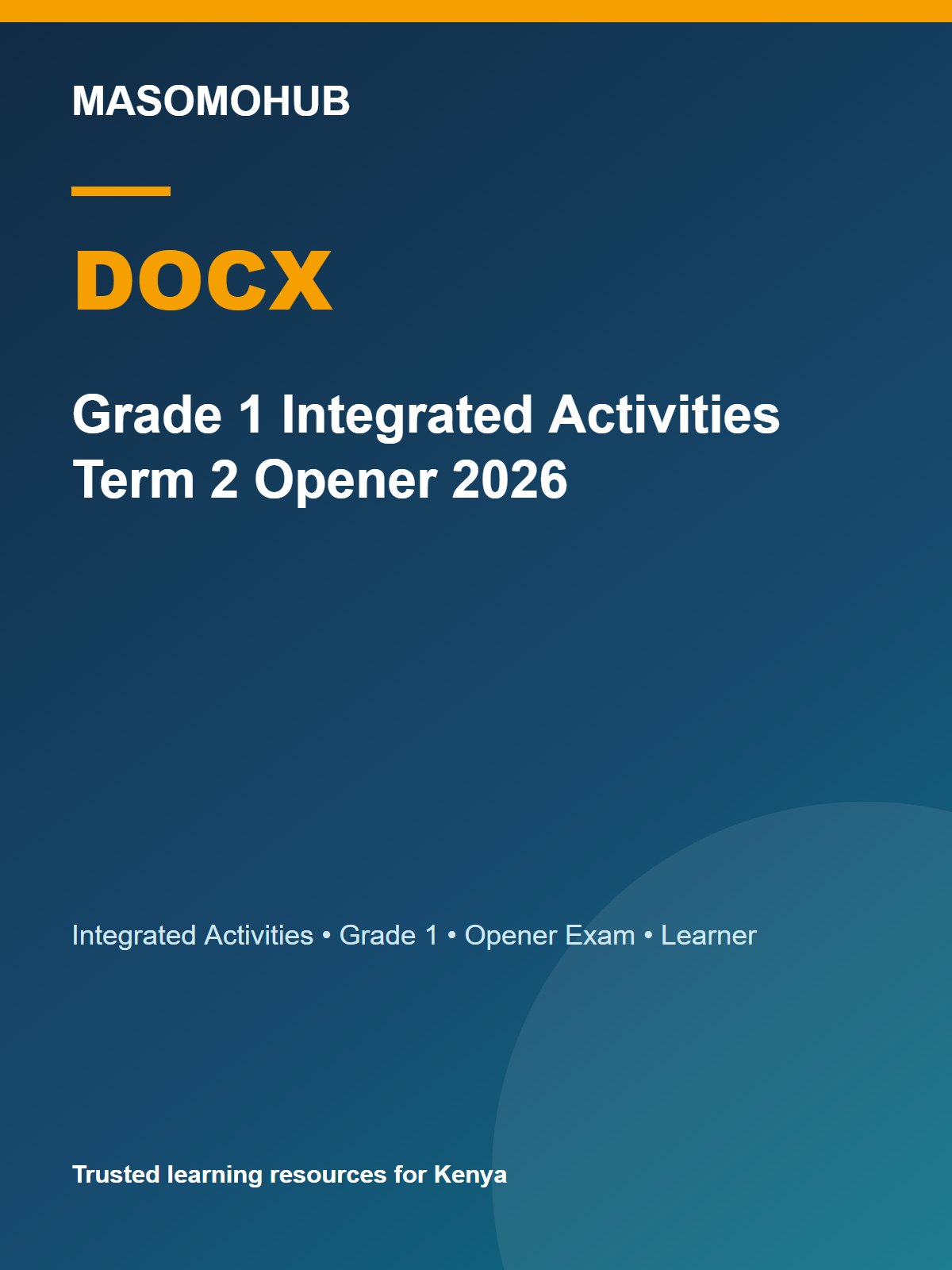 MASOMOHUB

DOCX

Grade 1 Integrated Activities Term 2 Opener 2026

Integrated Activities • Grade 1 • Opener Exam • Learner

Trusted learning resources for Kenya